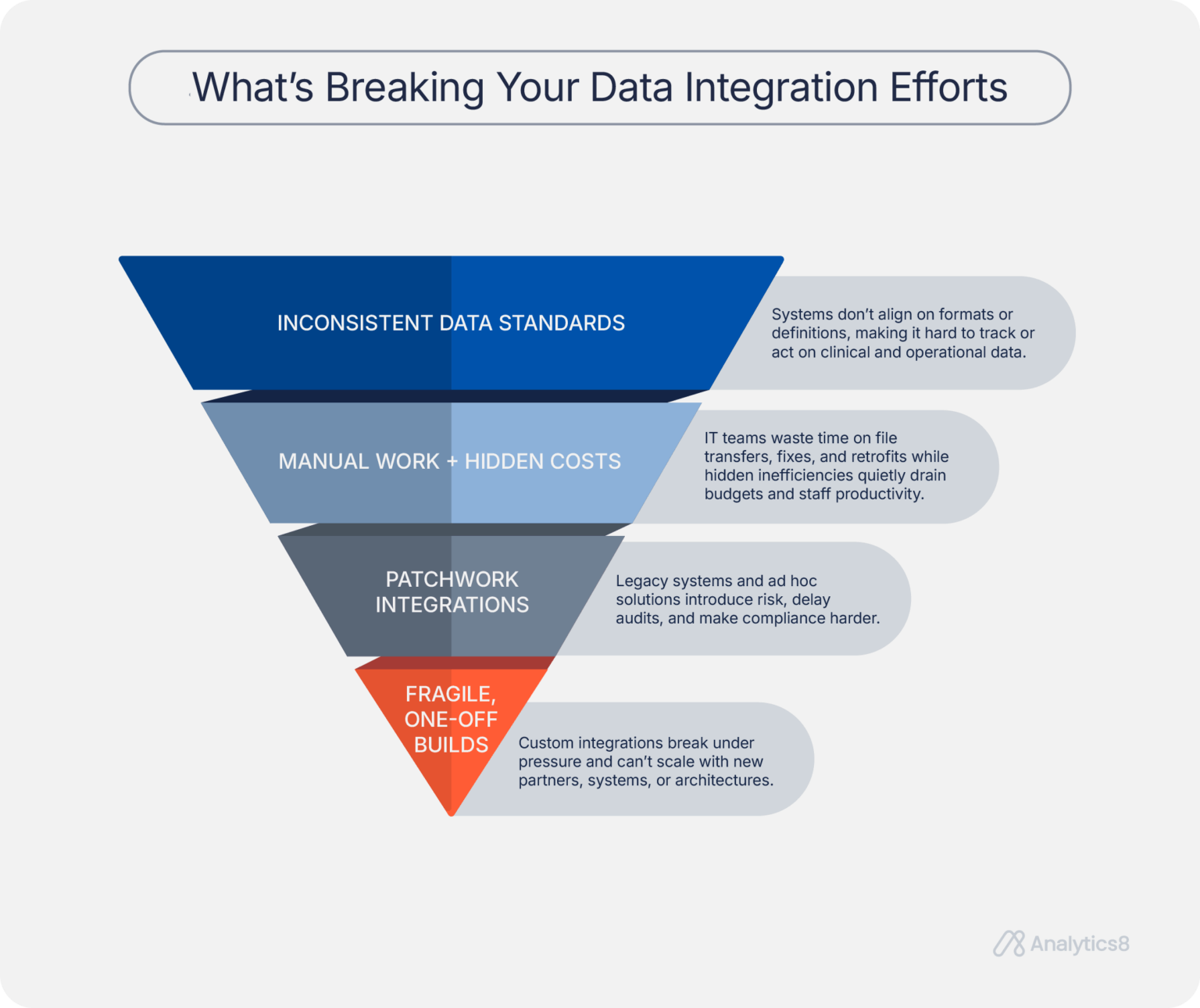 What's Breaking Your Data Integration Efforts

INCONSISTENT DATA STANDARDS

Systems don't align on formats or definitions, making it hard to track or act on clinical and operational data.

MANUAL WORK + HIDDEN COSTS

IT teams waste time on file transfers, fixes, and retrofits while hidden inefficiencies quietly drain budgets and staff productivity.

PATCHWORK INTEGRATIONS

Legacy systems and ad hoc solutions introduce risk, delay audits, and make compliance harder.

FRAGILE, ONE-OFF BUILDS

Custom integrations break under pressure and can't scale with new partners, systems, or architectures.

Analytics8